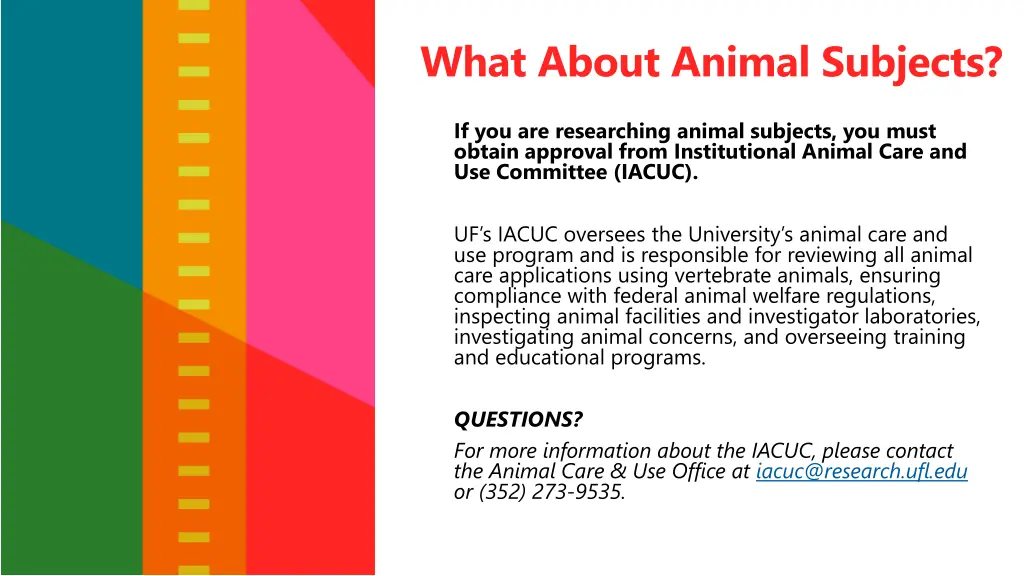 What About Animal Subjects?

If you are researching animal subjects, you must obtain approval from Institutional Animal Care and Use Committee (IACUC).

UF's IACUC oversees the University's animal care and use program and is responsible for reviewing all animal care applications using vertebrate animals, ensuring compliance with federal animal welfare regulations, inspecting animal facilities and investigator laboratories, investigating animal concerns, and overseeing training and educational programs.

QUESTIONS?
For more information about the IACUC, please contact the Animal Care & Use Office at iacuc@research.ufl.edu or (352) 273-9535.